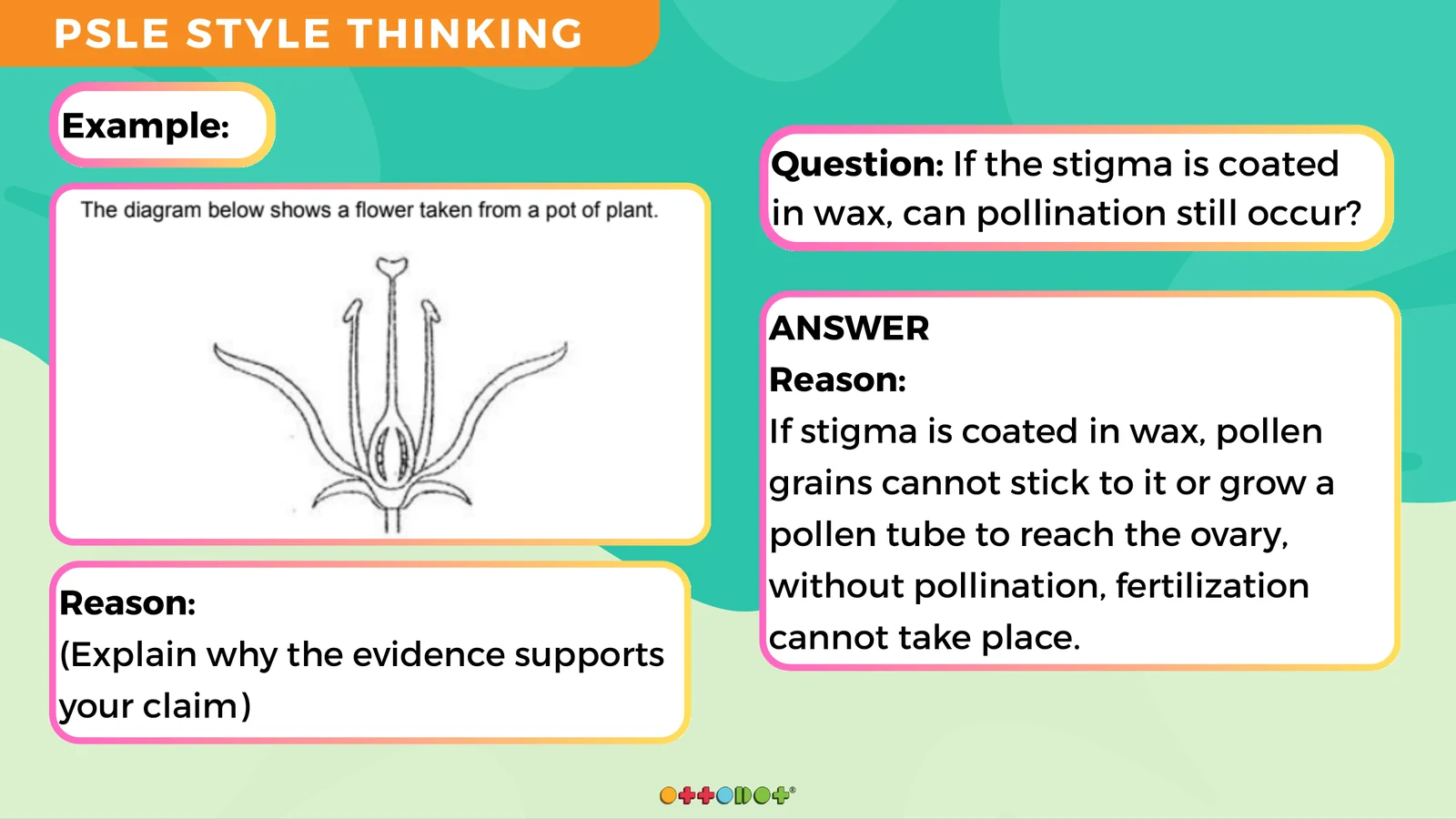 PSLE STYLE THINKING

Example:

The diagram below shows a flower taken from a pot of plant.

Reason:
(Explain why the evidence supports your claim)

Question: If the stigma is coated in wax, can pollination still occur?

ANSWER
Reason:
If stigma is coated in wax, pollen grains cannot stick to it or grow a pollen tube to reach the ovary, without pollination, fertilization cannot take place.